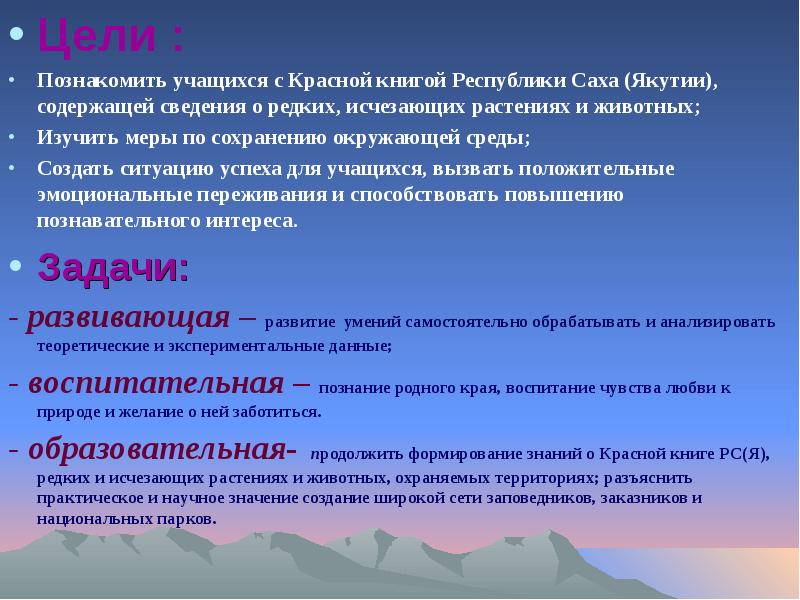 • Цели :

• Познакомить учащихся с Красной книгой Республики Саха (Якутии), содержащей сведения о редких, исчезающих растениях и животных;

• Изучить меры по сохранению окружающей среды;

• Создать ситуацию успеха для учащихся, вызвать положительные эмоциональные переживания и способствовать повышению познавательного интереса.

• Задачи:

- развивающая – развитие умений самостоятельно обрабатывать и анализировать теоретические и экспериментальные данные;

- воспитательная – познание родного края, воспитание чувства любви к природе и желание о ней заботиться.

- образовательная- продолжить формирование знаний о Красной книге РС(Я), редких и исчезающих растениях и животных, охраняемых территориях; разъяснить практическое и научное значение создание широкой сети заповедников, заказников и национальных парков.